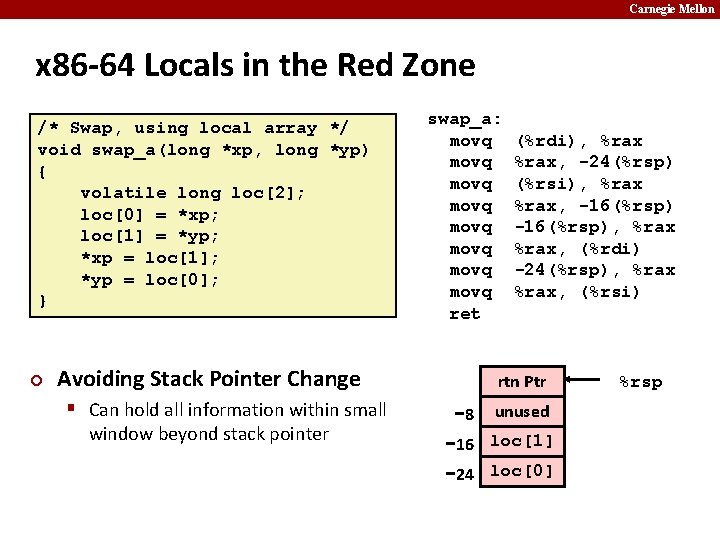 Carnegie Mellon

x86-64 Locals in the Red Zone

/* Swap, using local array */
void swap_a(long *xp, long *yp)
{
volatile long loc[2];
loc[0] = *xp;
loc[1] = *yp;
*xp = loc[1];
*yp = loc[0];
}

swap_a:
movq (%rdi), %rax
movq %rax, -24(%rsp)
movq (%rsi), %rax
movq %rax, -16(%rsp)
movq -16(%rsp), %rax
movq %rax, (%rdi)
movq -24(%rsp), %rax
movq %rax, (%rsi)
ret

Avoiding Stack Pointer Change

Can hold all information within small window beyond stack pointer

rtn Ptr
%rsp
−8 unused
−16 loc[1]
−24 loc[0]